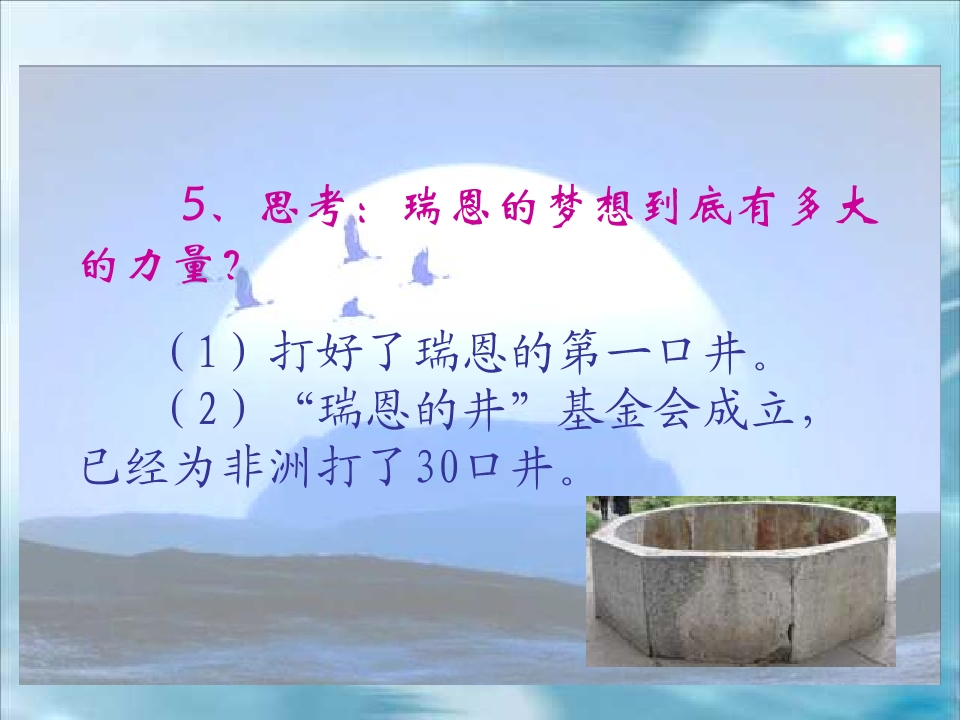 5、思考：瑞恩的梦想到底有多大的力量？

（1）打好了瑞恩的第一口井。

（2）“瑞恩的井”基金会成立，已经为非洲打了30口井。